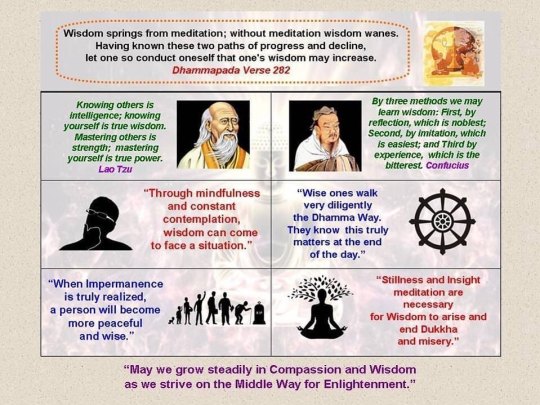 Wisdom springs from meditation; without meditation wisdom wanes. Having known these two paths of progress and decline, let one so conduct oneself that one's wisdom may increase.
Dhammapada Verse 282

Knowing others is intelligence; knowing yourself is true wisdom. Mastering others is strength; mastering yourself is true power.
Lao Tzu

By three methods we may learn wisdom: First, by reflection, which is noblest; Second, by imitation, which is easiest; and Third by experience, which is the bitterest. Confucius

"Through mindfulness and constant contemplation, wisdom can come to face a situation."

"Wise ones walk very diligently the Dhamma Way. They know this truly matters at the end of the day."

"When Impermanence is truly realized, a person will become more peaceful and wise."

"Stillness and Insight meditation are necessary for Wisdom to arise and end Dukkha and misery."

"May we grow steadily in Compassion and Wisdom as we strive on the Middle Way for Enlightenment."